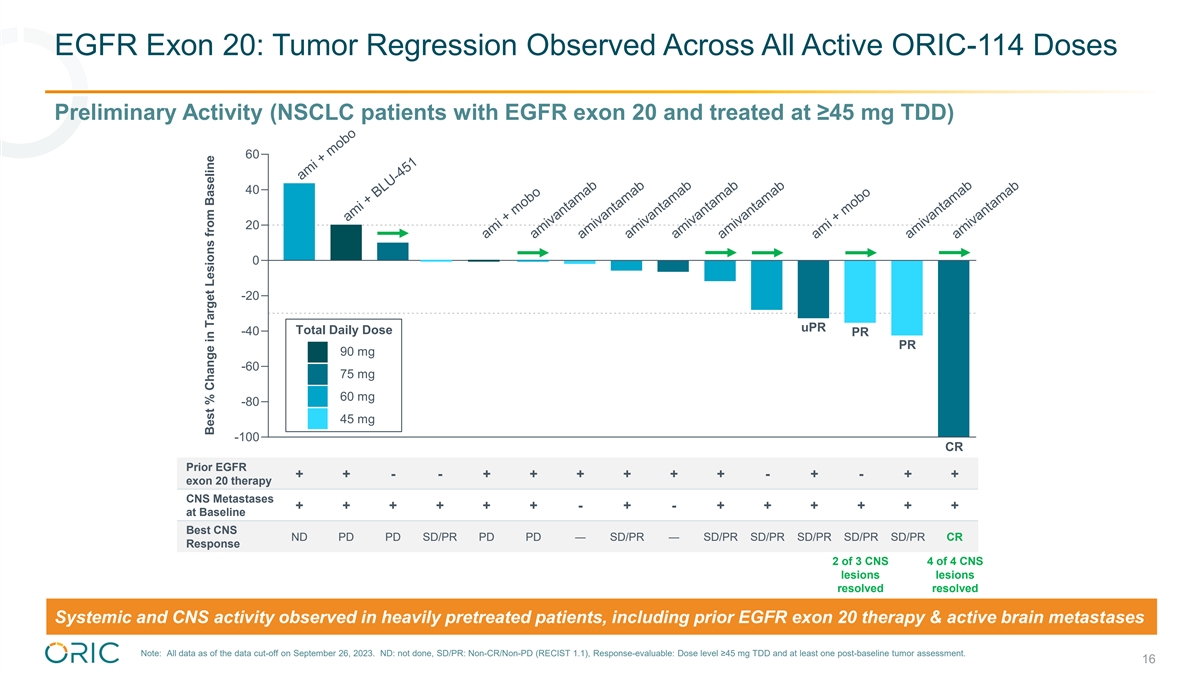 EGFR Exon 20: Tumor Regression Observed Across All Active ORIC-114 Doses

Preliminary Activity (NSCLC patients with EGFR exon 20 and treated at ≥45 mg TDD)

Best % Change in Target Lesions from Baseline

60
40
20
0
-20
-40
-60
-80
-100

ami + mobo
ami + BLU-451
ami + mobo
amivantamab
amivantamab
amivantamab
amivantamab
amivantamab
ami + mobo
amivantamab
amivantamab

Total Daily Dose
90 mg
75 mg
60 mg
45 mg

uPR
PR
PR
CR

| Prior EGFR exon 20 therapy | + | + | - | - | + | + | + | + | + | + | - | + | - | + | + |
|---|---|---|---|---|---|---|---|---|---|---|---|---|---|---|---|
| CNS Metastases at Baseline | + | + | + | + | + | + | - | + | - | + | + | + | + | + | + |
| Best CNS Response | ND | PD | PD | SD/PR | PD | PD | — | SD/PR | — | SD/PR | SD/PR | SD/PR | SD/PR | SD/PR | CR |

2 of 3 CNS lesions resolved
4 of 4 CNS lesions resolved

Systemic and CNS activity observed in heavily pretreated patients, including prior EGFR exon 20 therapy & active brain metastases

ORIC

Note: All data as of the data cut-off on September 26, 2023. ND: not done, SD/PR: Non-CR/Non-PD (RECIST 1.1), Response-evaluable: Dose level ≥45 mg TDD and at least one post-baseline tumor assessment.

16